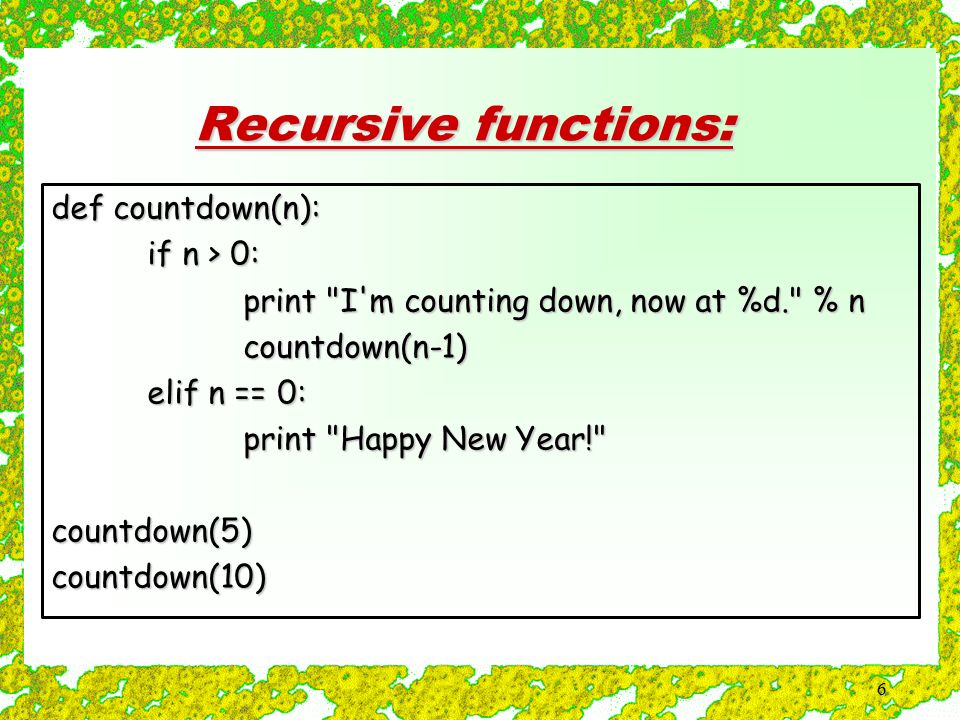 Recursive functions:

def countdown(n):
        if n > 0:
                print "I'm counting down, now at %d." % n
                countdown(n-1)
        elif n == 0:
                print "Happy New Year!"

countdown(5)
countdown(10)

6